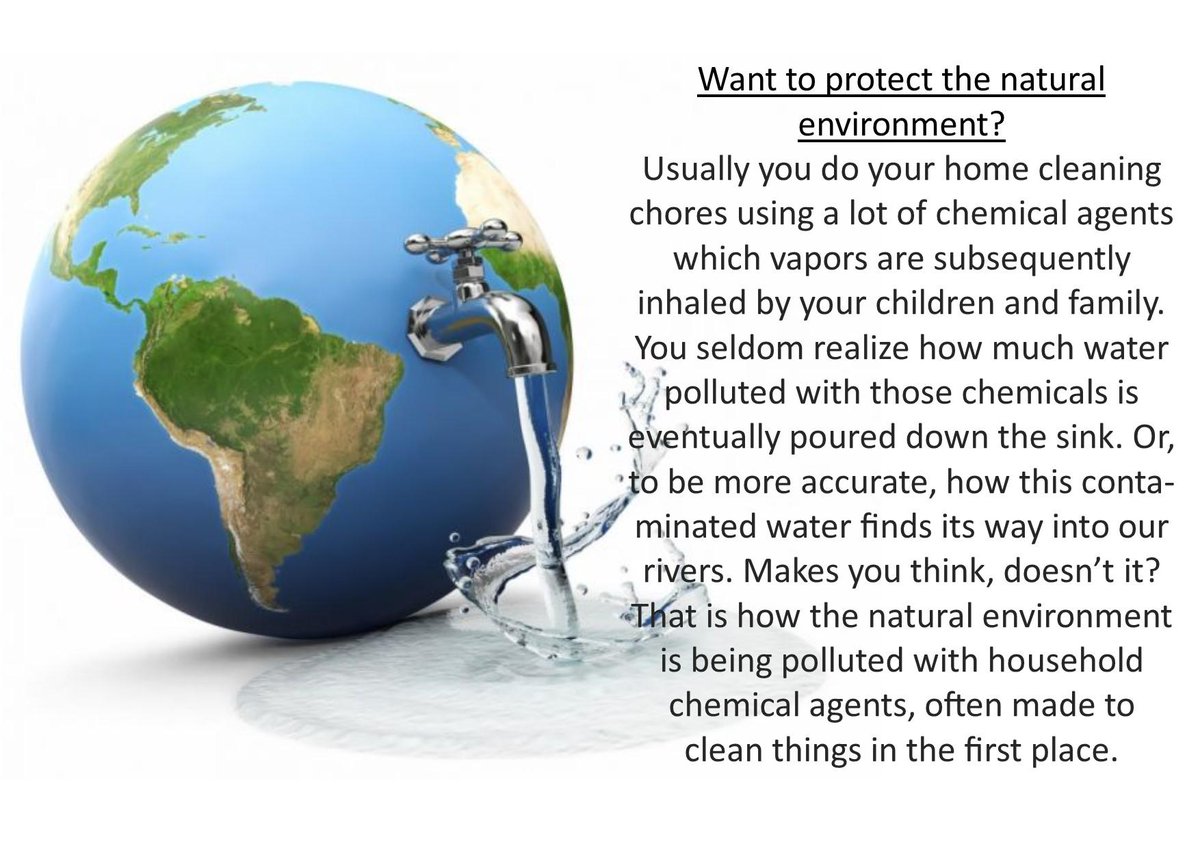 Want to protect the natural environment?

Usually you do your home cleaning chores using a lot of chemical agents which vapors are subsequently inhaled by your children and family. You seldom realize how much water polluted with those chemicals is eventually poured down the sink. Or, to be more accurate, how this contaminated water finds its way into our rivers. Makes you think, doesn't it? That is how the natural environment is being polluted with household chemical agents, often made to clean things in the first place.